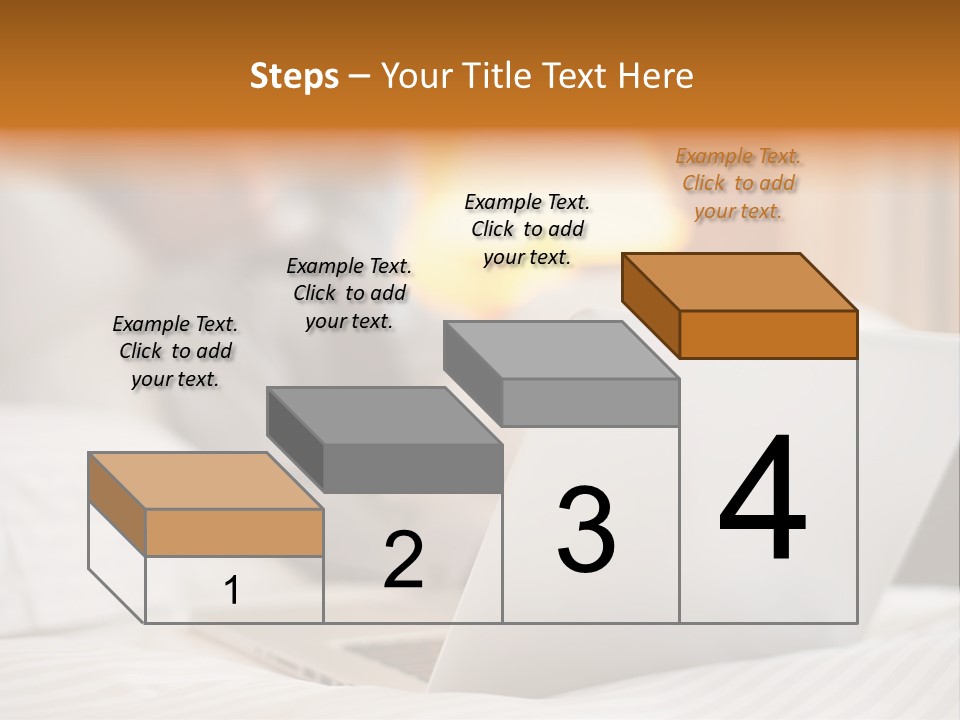 Steps – Your Title Text Here

Example Text. Click to add your text.

Example Text. Click to add your text.

Example Text. Click to add your text.

Example Text. Click to add your text.

1

2

3

4